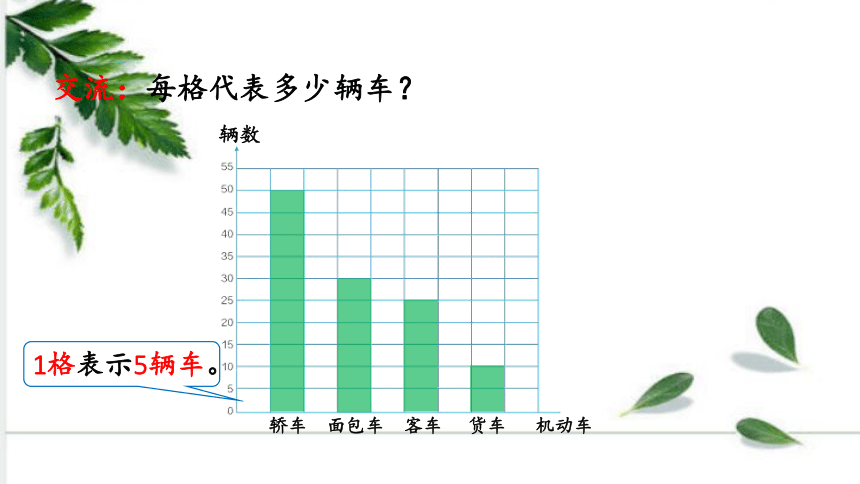 交流：每格代表多少辆车？

辆数

55
50
45
40
35
30
25
20
15
10
5
0

轿车 面包车 客车 货车 机动车

1格表示5辆车。